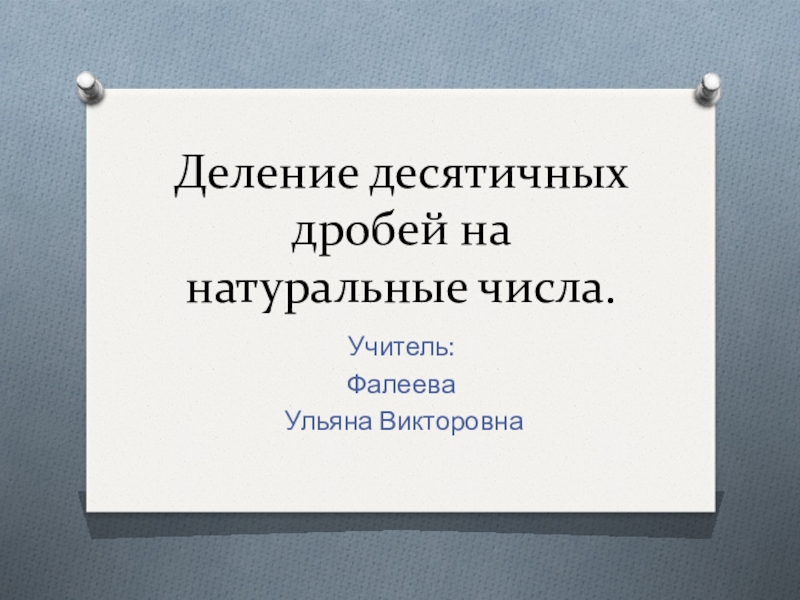 Деление десятичных дробей на натуральные числа.

Учитель:
Фалеева
Ульяна Викторовна